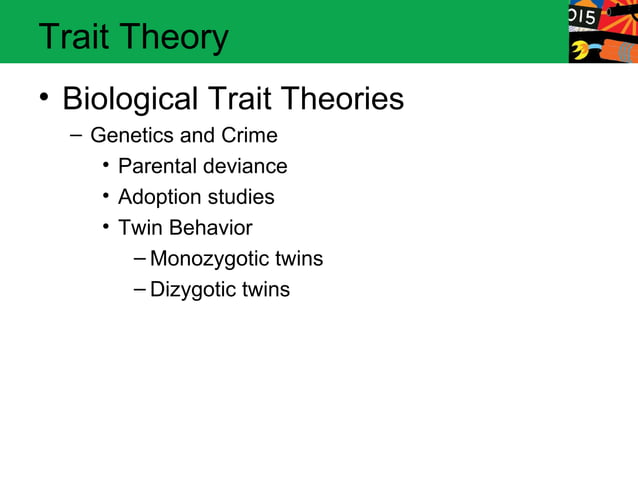 Trait Theory

015

• Biological Trait Theories
– Genetics and Crime
• Parental deviance
• Adoption studies
• Twin Behavior
– Monozygotic twins
– Dizygotic twins